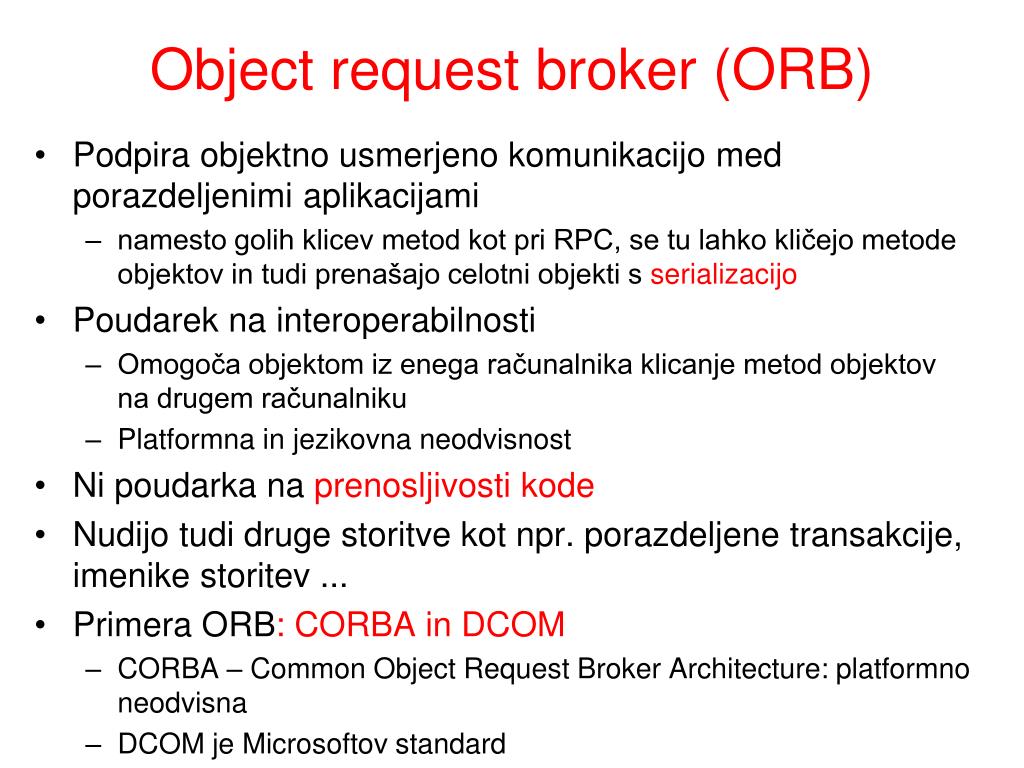 Object request broker (ORB)

• Podpira objektno usmerjeno komunikacijo med porazdeljenimi aplikacijami
  – namesto golih klicev metod kot pri RPC, se tu lahko kličejo metode objektov in tudi prenašajo celotni objekti s serializacijo
• Poudarek na interoperabilnosti
  – Omogoča objektom iz enega računalnika klicanje metod objektov na drugem računalniku
  – Platformna in jezikovna neodvisnost
• Ni poudarka na prenosljivosti kode
• Nudijo tudi druge storitve kot npr. porazdeljene transakcije, imenike storitev ...
• Primera ORB: CORBA in DCOM
  – CORBA – Common Object Request Broker Architecture: platformno neodvisna
  – DCOM je Microsoftov standard